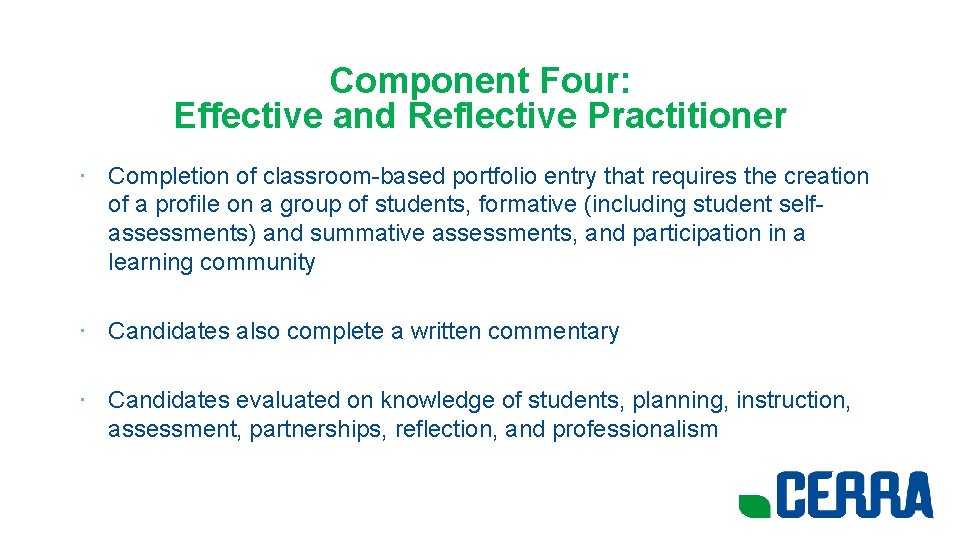 Component Four:
Effective and Reflective Practitioner

· Completion of classroom-based portfolio entry that requires the creation of a profile on a group of students, formative (including student self-assessments) and summative assessments, and participation in a learning community

· Candidates also complete a written commentary

· Candidates evaluated on knowledge of students, planning, instruction, assessment, partnerships, reflection, and professionalism

CERRA